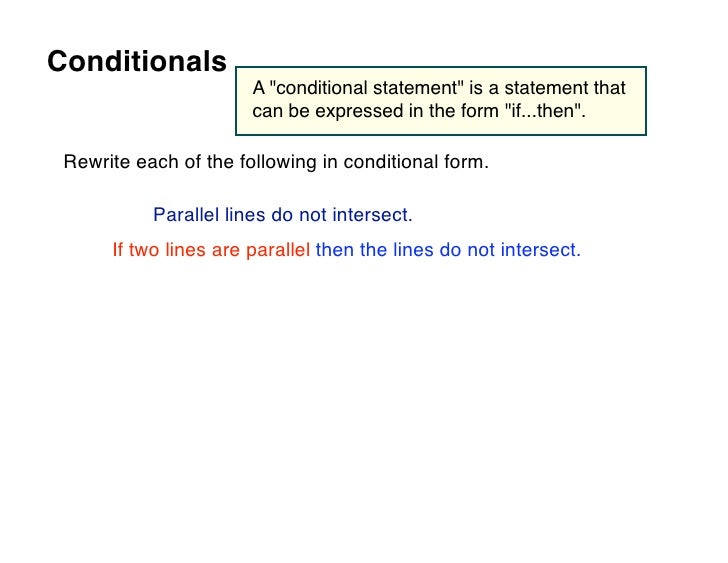 Conditionals

A "conditional statement" is a statement that can be expressed in the form "if...then".

Rewrite each of the following in conditional form.

Parallel lines do not intersect.

If two lines are parallel then the lines do not intersect.